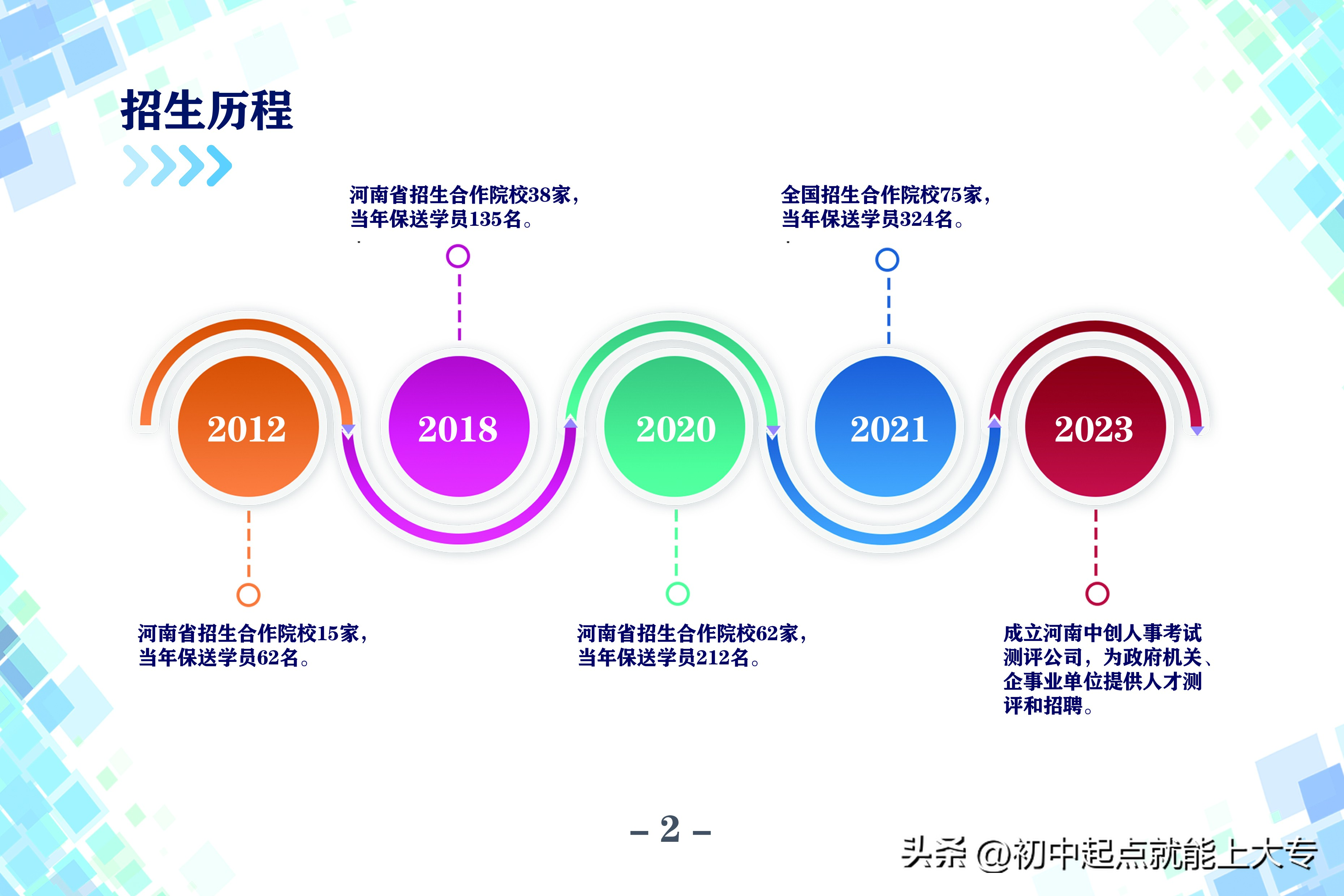 招生历程

河南省招生合作院校38家，当年保送学员135名。

全国招生合作院校75家，当年保送学员324名。

2012

2018

2020

2021

2023

河南省招生合作院校15家，当年保送学员62名。

河南省招生合作院校62家，当年保送学员212名。

成立河南中创人事考试测评公司，为政府机关、企事业单位提供人才测评和招聘。

– 2 –

头条 @初中起点就能上大专